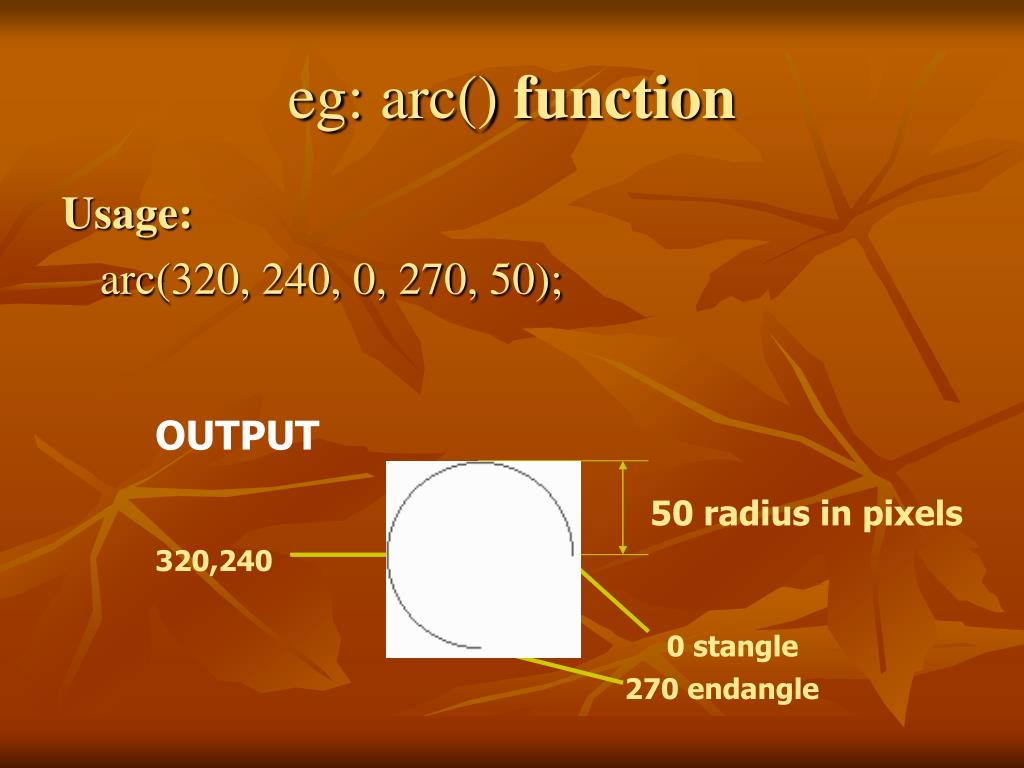 eg: arc() function

Usage:

arc(320, 240, 0, 270, 50);

OUTPUT

50 radius in pixels

320,240

0 stangle

270 endangle